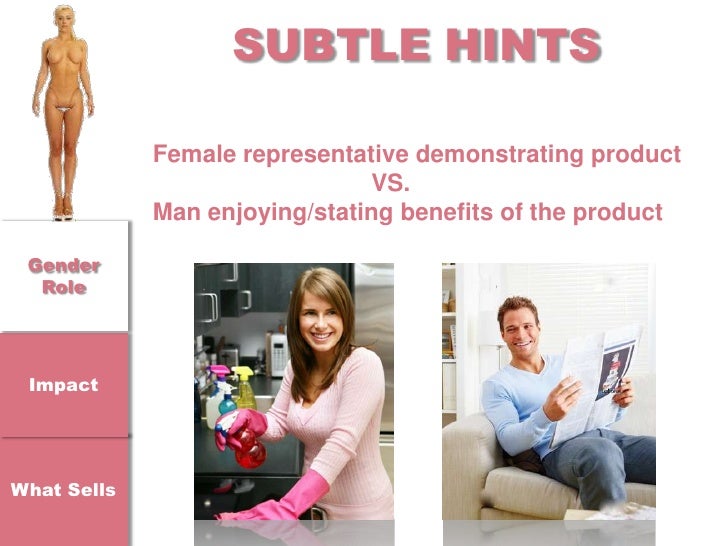 SUBTLE HINTS

Female representative demonstrating product
VS.
Man enjoying/stating benefits of the product

Gender Role

Impact

What Sells